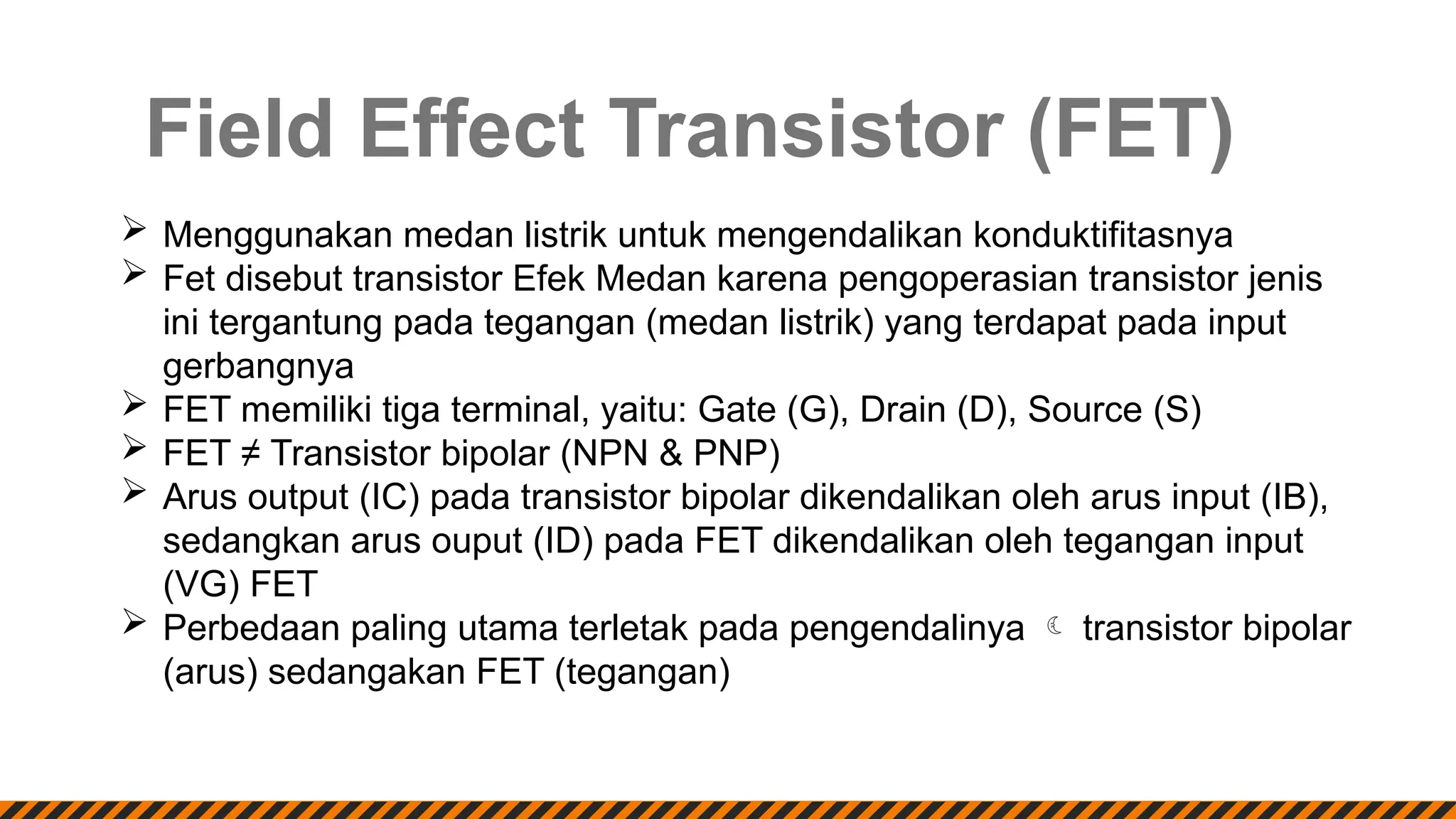 Field Effect Transistor (FET)

➢ Menggunakan medan listrik untuk mengendalikan konduktifitasnya
➢ Fet disebut transistor Efek Medan karena pengoperasian transistor jenis ini tergantung pada tegangan (medan listrik) yang terdapat pada input gerbangnya
➢ FET memiliki tiga terminal, yaitu: Gate (G), Drain (D), Source (S)
➢ FET ≠ Transistor bipolar (NPN & PNP)
➢ Arus output (IC) pada transistor bipolar dikendalikan oleh arus input (IB), sedangkan arus ouput (ID) pada FET dikendalikan oleh tegangan input (VG) FET
➢ Perbedaan paling utama terletak pada pengendalinya ☾ transistor bipolar (arus) sedangakan FET (tegangan)